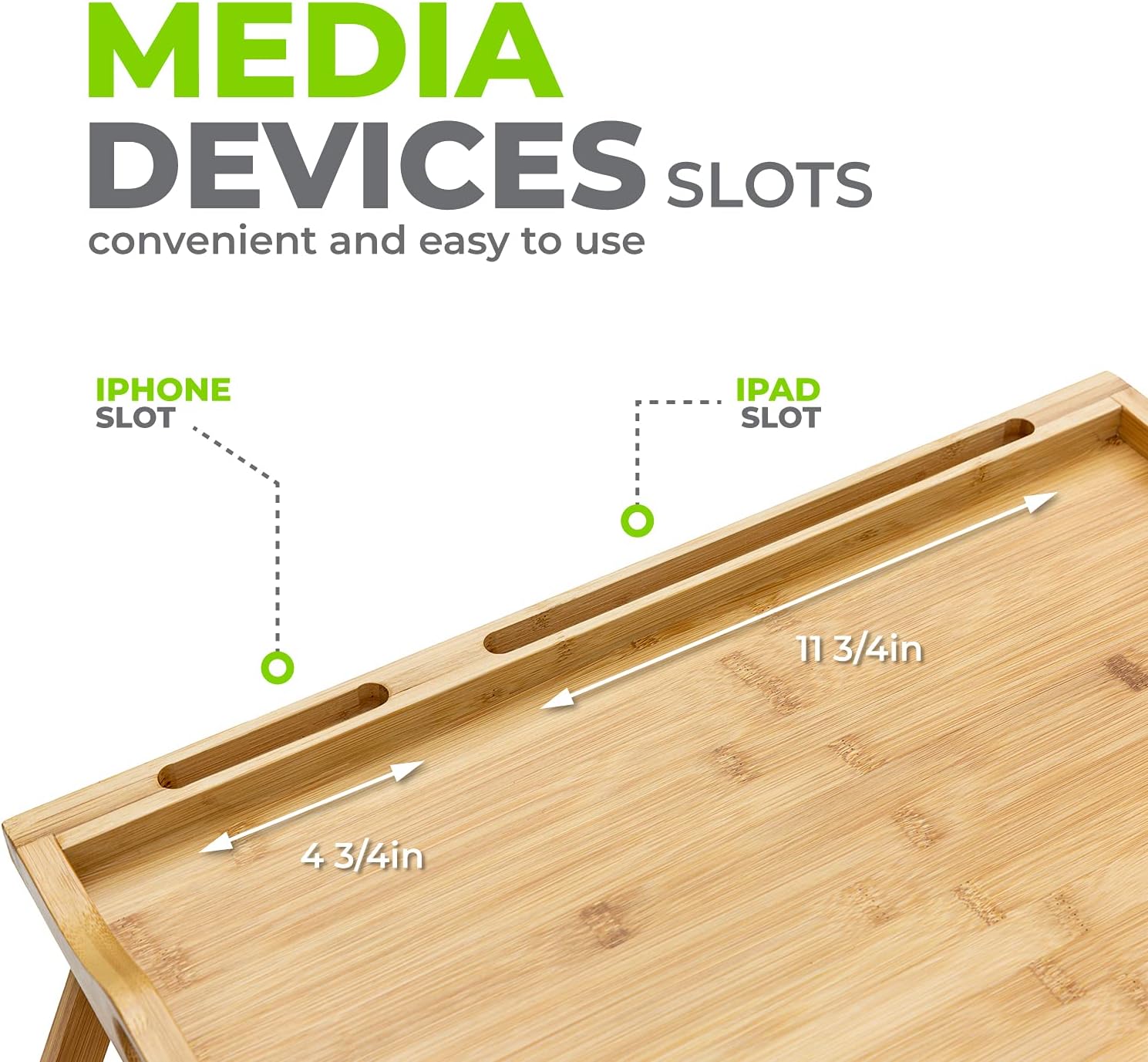 MEDIA
DEVICES SLOTS
convenient and easy to use

IPHONE
SLOT

IPAD
SLOT

11 3/4in

4 3/4in